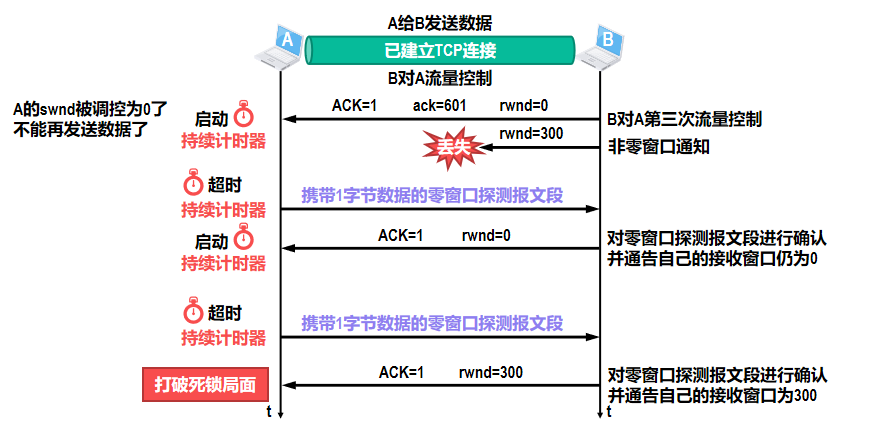 A给B发送数据

A

已建立TCP连接

B

B对A流量控制

A的swnd被调控为0了
不能再发送数据了

启动
持续计时器

ACK=1 ack=601 rwnd=0

B对A第三次流量控制

rwnd=300

丢失

非零窗口通知

超时
持续计时器

携带1字节数据的零窗口探测报文段

启动
持续计时器

ACK=1 rwnd=0

对零窗口探测报文段进行确认
并通告自己的接收窗口仍为0

超时
持续计时器

携带1字节数据的零窗口探测报文段

打破死锁局面

ACK=1 rwnd=300

对零窗口探测报文段进行确认
并通告自己的接收窗口为300

t

t